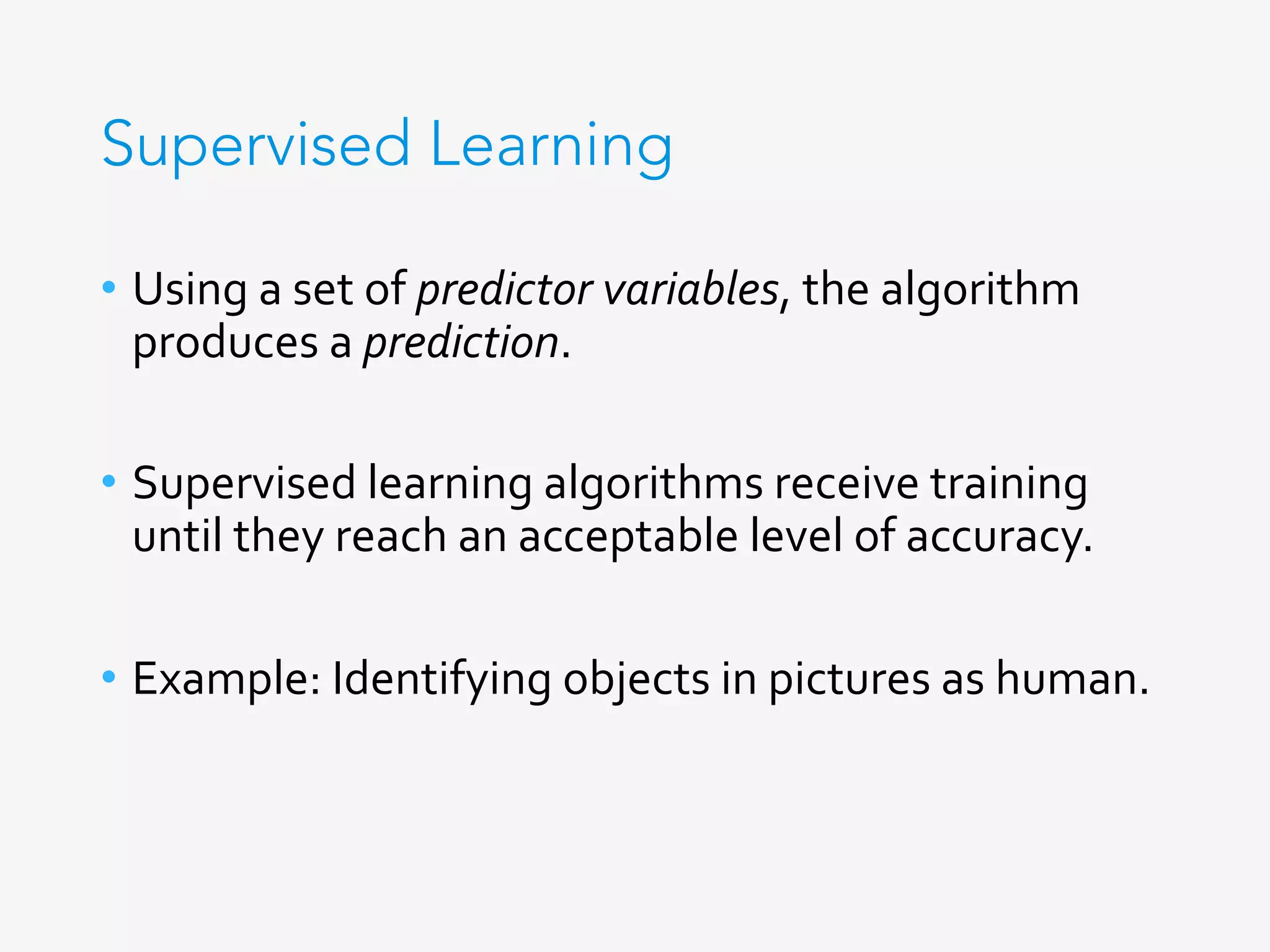 Supervised Learning

• Using a set of predictor variables, the algorithm produces a prediction.

• Supervised learning algorithms receive training until they reach an acceptable level of accuracy.

• Example: Identifying objects in pictures as human.